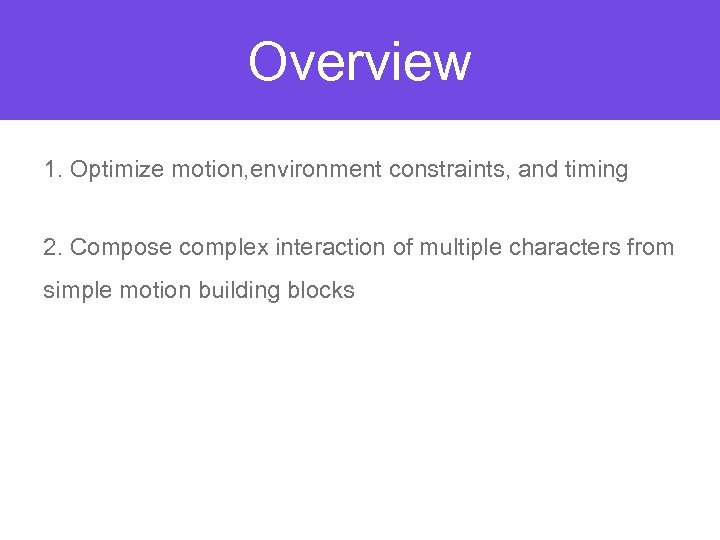 Overview

1. Optimize motion,environment constraints, and timing

2. Compose complex interaction of multiple characters from simple motion building blocks